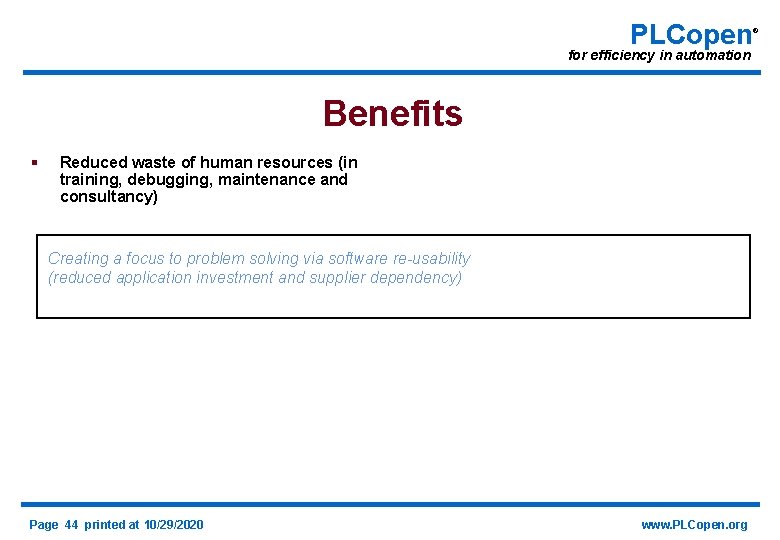 PLCopen®
for efficiency in automation

Benefits

▪ Reduced waste of human resources (in training, debugging, maintenance and consultancy)

Creating a focus to problem solving via software re-usability
(reduced application investment and supplier dependency)

Page 44 printed at 10/29/2020

www.PLCopen.org